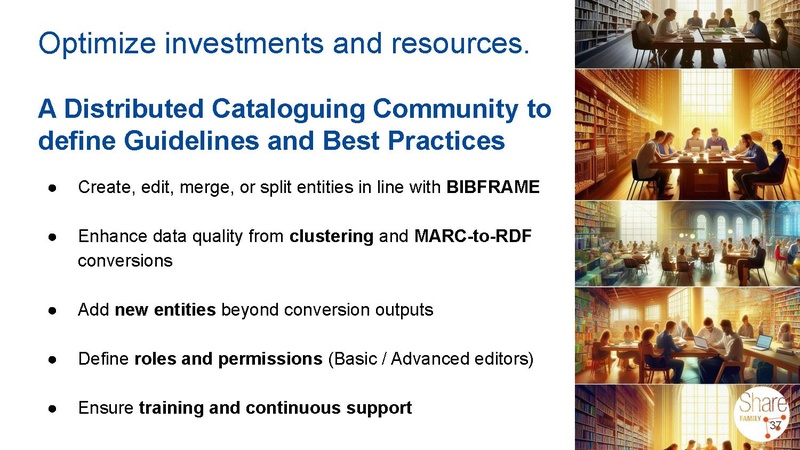 Optimize investments and resources.

A Distributed Cataloguing Community to define Guidelines and Best Practices

● Create, edit, merge, or split entities in line with BIBFRAME

● Enhance data quality from clustering and MARC-to-RDF conversions

● Add new entities beyond conversion outputs

● Define roles and permissions (Basic / Advanced editors)

● Ensure training and continuous support

Share FAMILY

37